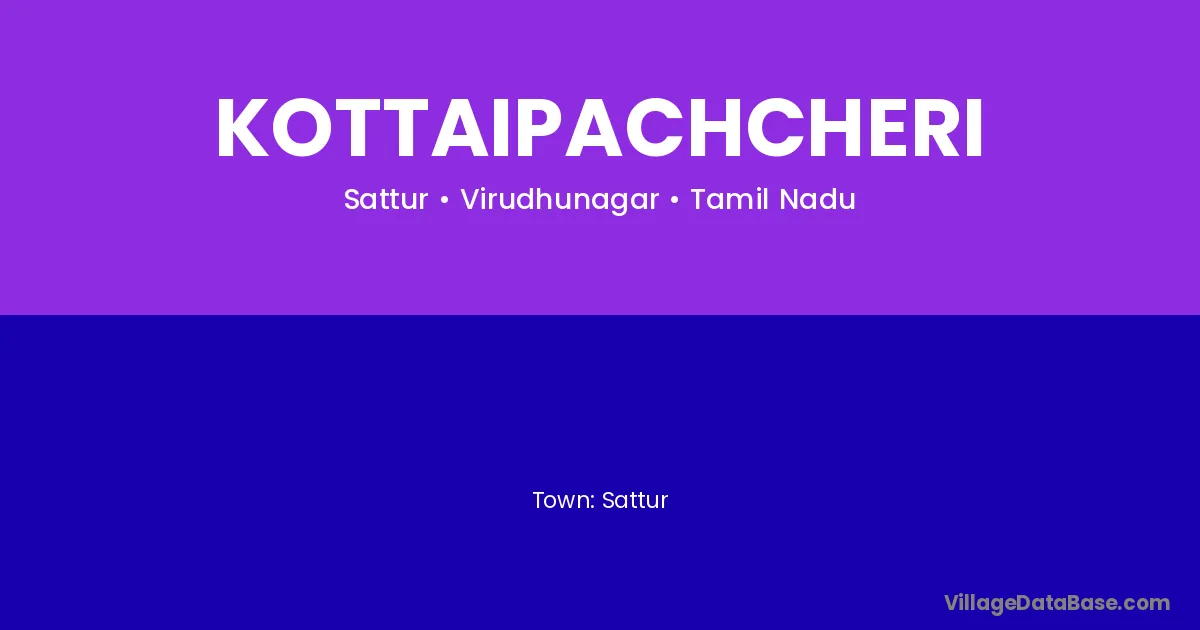 KOTTAIPACHCHERI

Sattur • Virudhunagar • Tamil Nadu

Town: Sattur

VillageDataBase.com